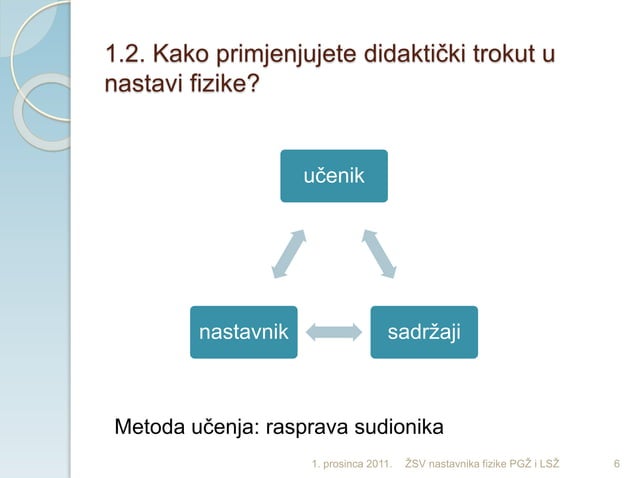 1.2. Kako primjenjujete didaktički trokut u nastavi fizike?

učenik

nastavnik

sadržaji

Metoda učenja: rasprava sudionika

1. prosinca 2011. ŽSV nastavnika fizike PGŽ i LSŽ 6